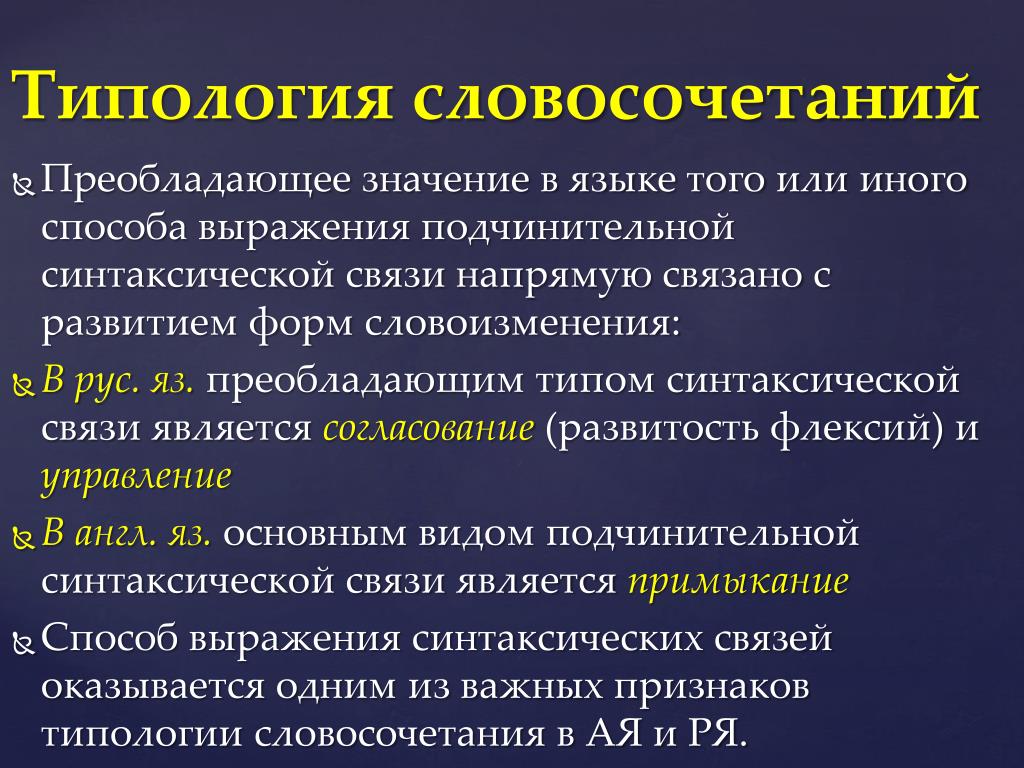 Типология словосочетаний

Преобладающее значение в языке того или иного способа выражения подчинительной синтаксической связи напрямую связано с развитием форм словоизменения:

В рус. яз. преобладающим типом синтаксической связи является согласование (развитость флексий) и управление

В англ. яз. основным видом подчинительной синтаксической связи является примыкание

Способ выражения синтаксических связей оказывается одним из важных признаков типологии словосочетания в АЯ и РЯ.